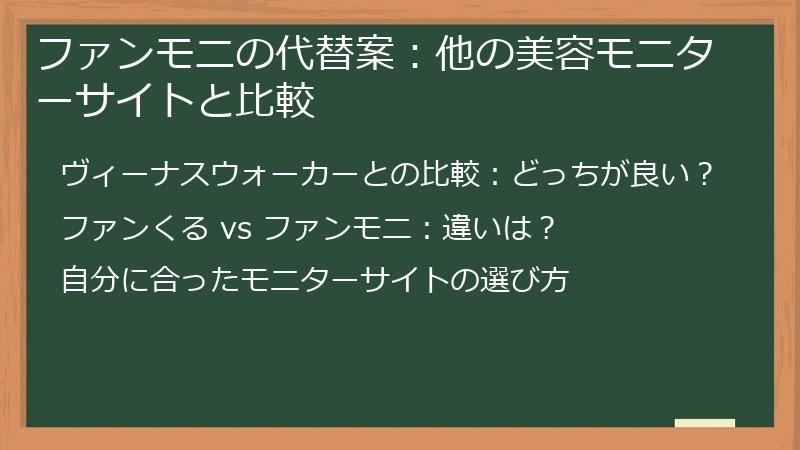 ファンモニの代替案：他の美容モニターサイトと比較

ヴィーナスウォーカーとの比較：どっちが良い？

ファンくる vs ファンモニ：違いは？

自分に合ったモニターサイトの選び方